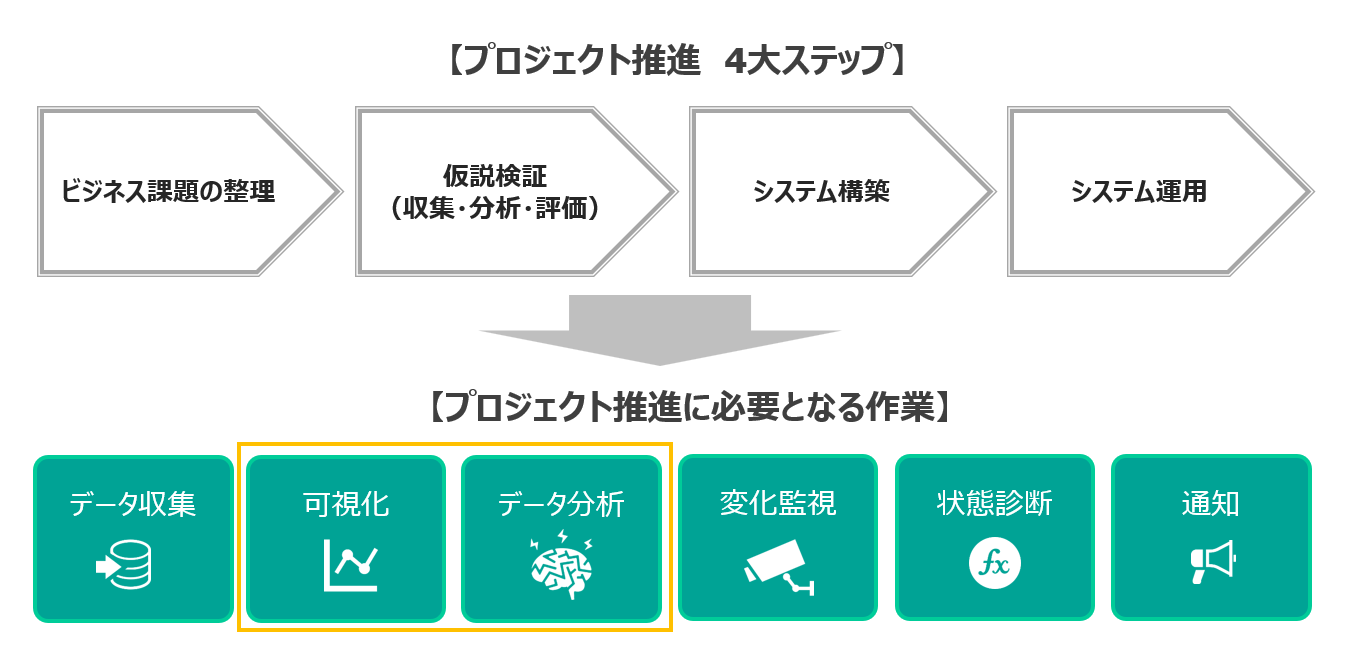 【プロジェクト推進　4大ステップ】

ビジネス課題の整理

仮説検証
（収集・分析・評価）

システム構築

システム運用

【プロジェクト推進に必要となる作業】

データ収集

可視化

データ分析

変化監視

状態診断

$fx$

通知